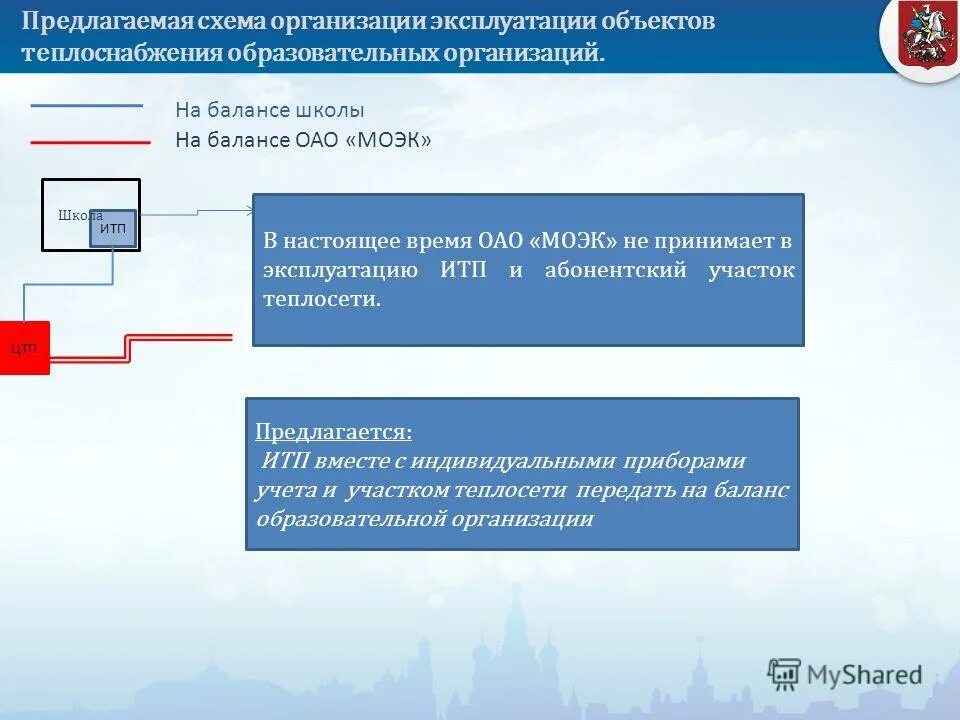 Предлагаемая схема организации эксплуатации объектов теплоснабжения образовательных организаций.

На балансе школы
На балансе ОАО «МОЭК»

Школа
ИТП

ЦТП

В настоящее время ОАО «МОЭК» не принимает в эксплуатацию ИТП и абонентский участок теплосети.

Предлагается:
ИТП вместе с индивидуальными приборами учета и участком теплосети передать на баланс образовательной организации

MyShared